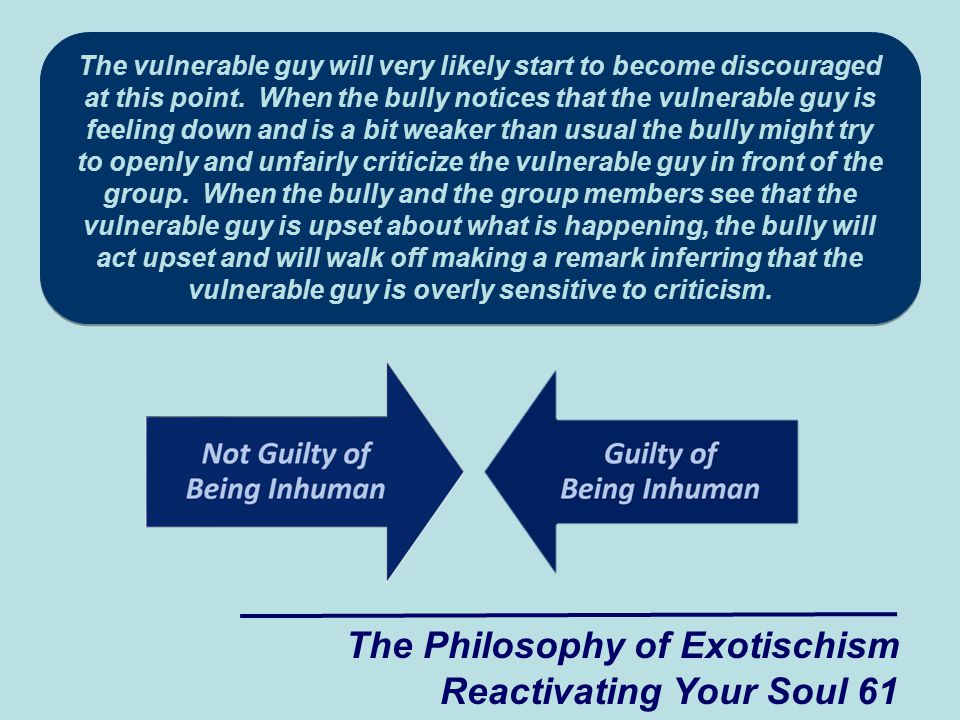 The vulnerable guy will very likely start to become discouraged at this point. When the bully notices that the vulnerable guy is feeling down and is a bit weaker than usual the bully might try to openly and unfairly criticize the vulnerable guy in front of the group. When the bully and the group members see that the vulnerable guy is upset about what is happening, the bully will act upset and will walk off making a remark inferring that the vulnerable guy is overly sensitive to criticism.

Not Guilty of Being Inhuman

Guilty of Being Inhuman

The Philosophy of Exotischism
Reactivating Your Soul 61